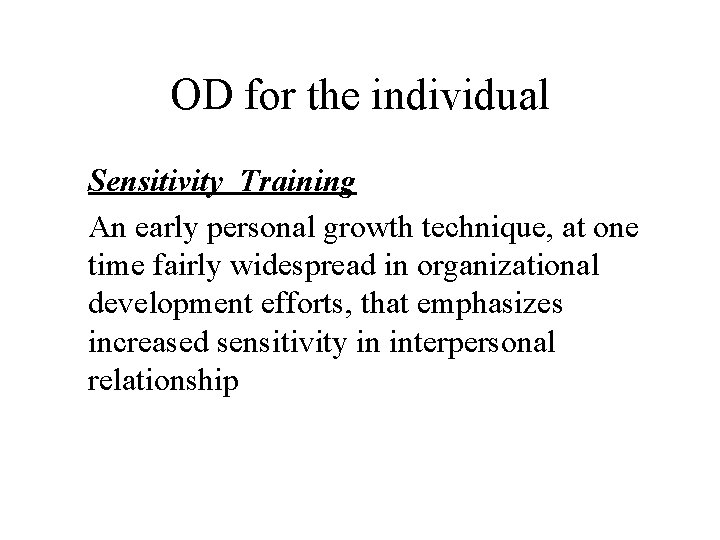 OD for the individual

Sensitivity  Training

An early personal growth technique, at one time fairly widespread in organizational development efforts, that emphasizes increased sensitivity in interpersonal relationship